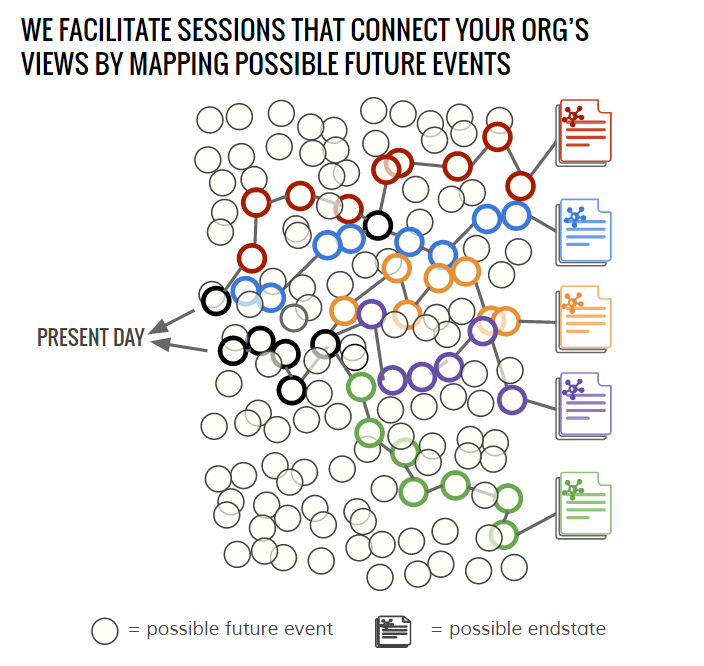 WE FACILITATE SESSIONS THAT CONNECT YOUR ORG'S VIEWS BY MAPPING POSSIBLE FUTURE EVENTS

PRESENT DAY

= possible future event = possible endstate